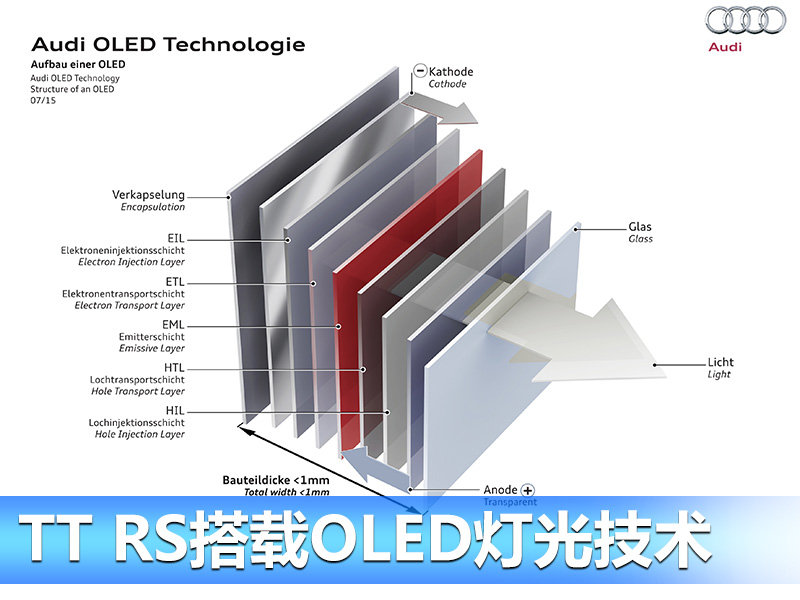 Audi OLED Technologie
Aufbau einer OLED
Audi OLED Technology
Structure of an OLED
07/15

Audi

Kathode
Cathode

Verkapselung
Encapsulation

EIL
Elektroneninjektionsschicht
Electron Injection Layer

ETL
Elektronentransportschicht
Electron Transport Layer

EML
Emitterschicht
Emissive Layer

HTL
Lochtransportschicht
Hole Transport Layer

HIL
Lochinjektionsschicht
Hole Injection Layer

Glas
Glass

Licht
Light

Bauteildicke <1mm
Total width <1mm

Anode
Transparent

TT RS搭载OLED灯光技术